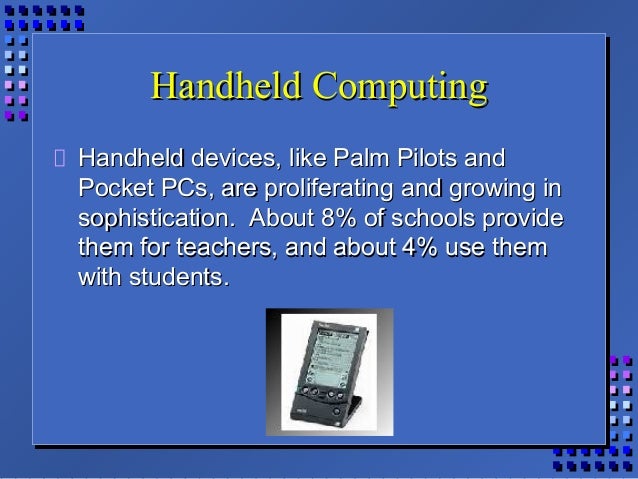 Handheld Computing

Handheld devices, like Palm Pilots and Pocket PCs, are proliferating and growing in sophistication.  About 8% of schools provide them for teachers, and about 4% use them with students.